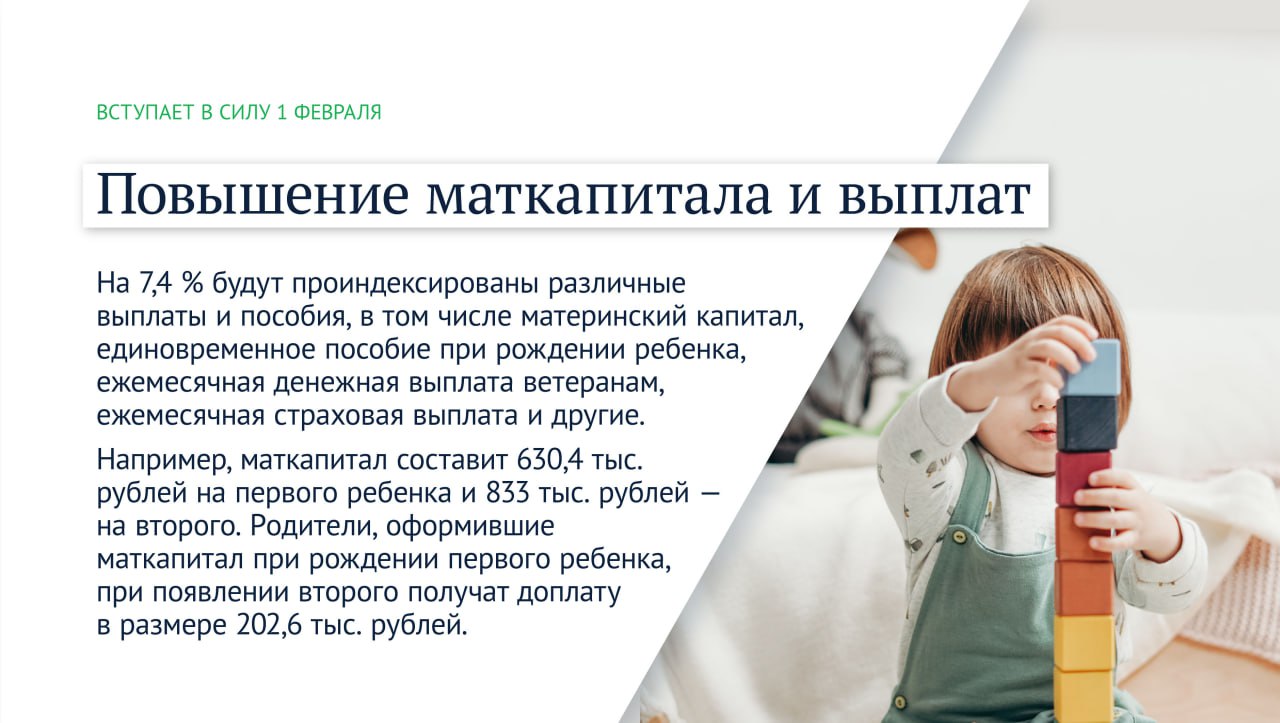 ВСТУПАЕТ В СИЛУ 1 ФЕВРАЛЯ

Повышение маткапитала и выплат

На 7,4 % будут проиндексированы различные выплаты и пособия, в том числе материнский капитал, единовременное пособие при рождении ребенка, ежемесячная денежная выплата ветеранам, ежемесячная страховая выплата и другие.

Например, маткапитал составит 630,4 тыс. рублей на первого ребенка и 833 тыс. рублей — на второго. Родители, оформившие маткапитал при рождении первого ребенка, при появлении второго получат доплату в размере 202,6 тыс. рублей.